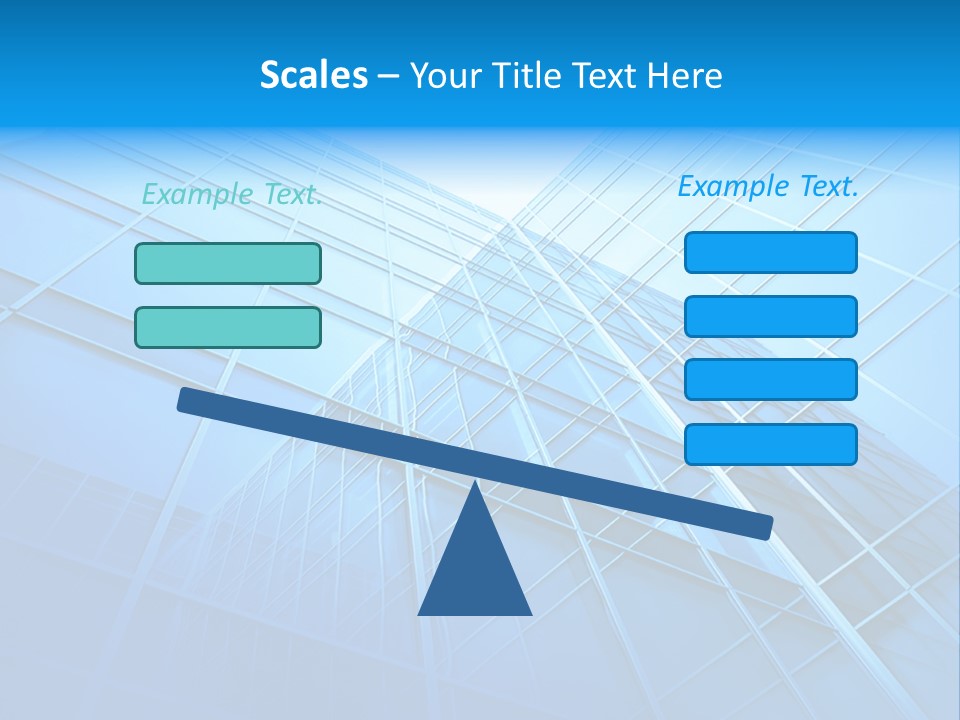 Scales – Your Title Text Here

Example Text.

Example Text.